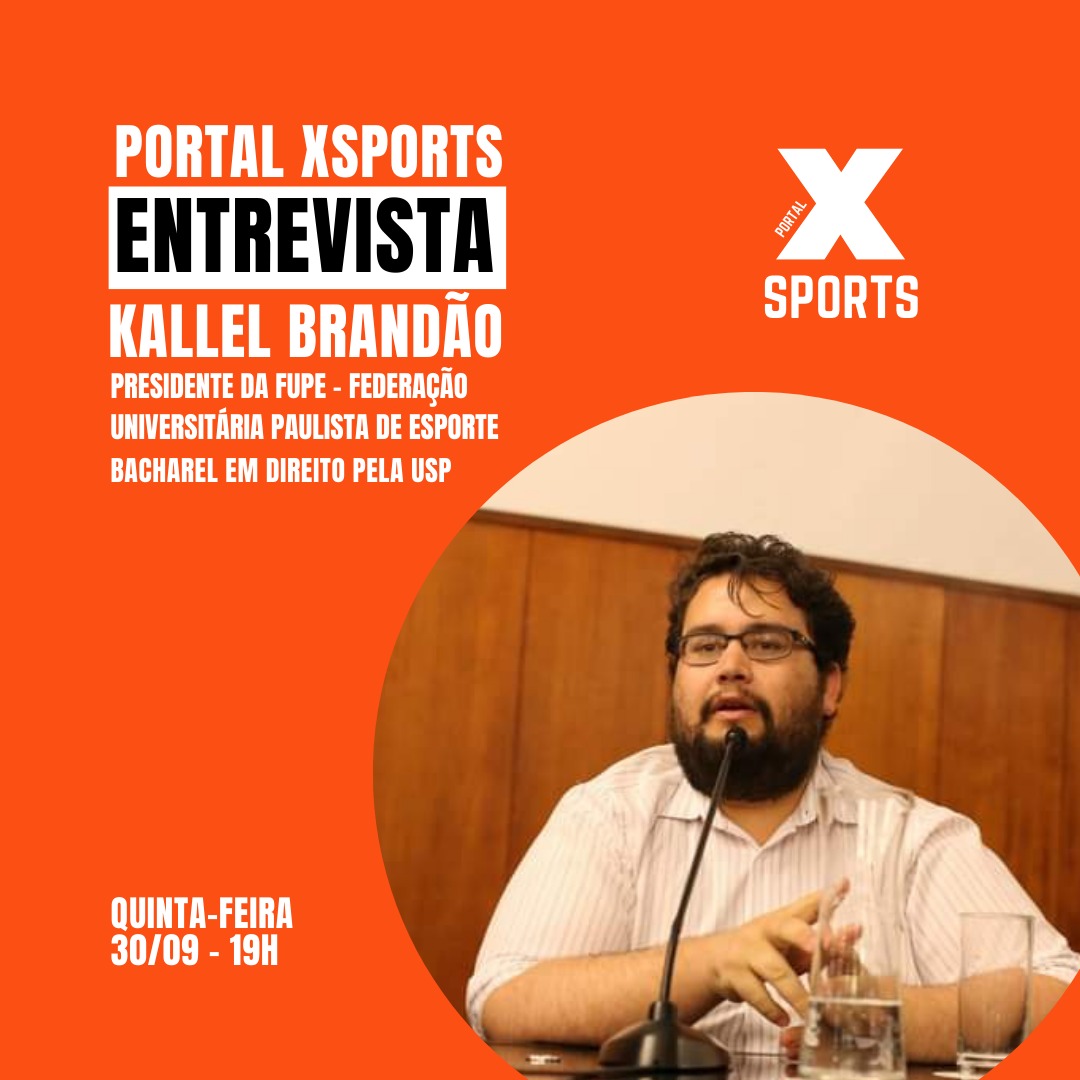 PORTAL XSPORTS
ENTREVISTA
KALLEL BRANDÃO
PRESIDENTE DA FUPE - FEDERAÇÃO UNIVERSITÁRIA PAULISTA DE ESPORTE
BACHAREL EM DIREITO PELA USP

PORTAL X SPORTS

QUINTA-FEIRA
30/09 - 19H